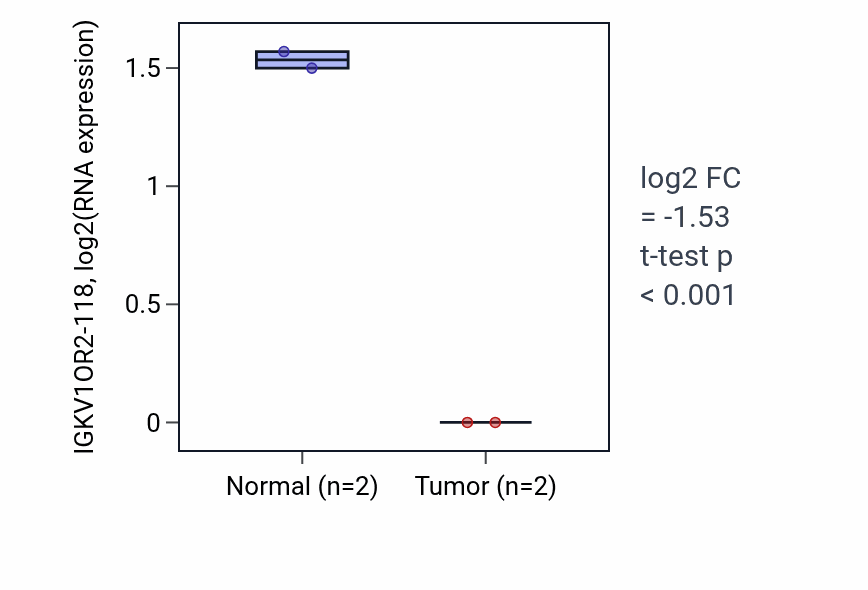 IGKV1OR2-118, log2(RNA expression)

1.5
1
0.5
0

Normal (n=2)
Tumor (n=2)

log2 FC
= -1.53
t-test p
< 0.001